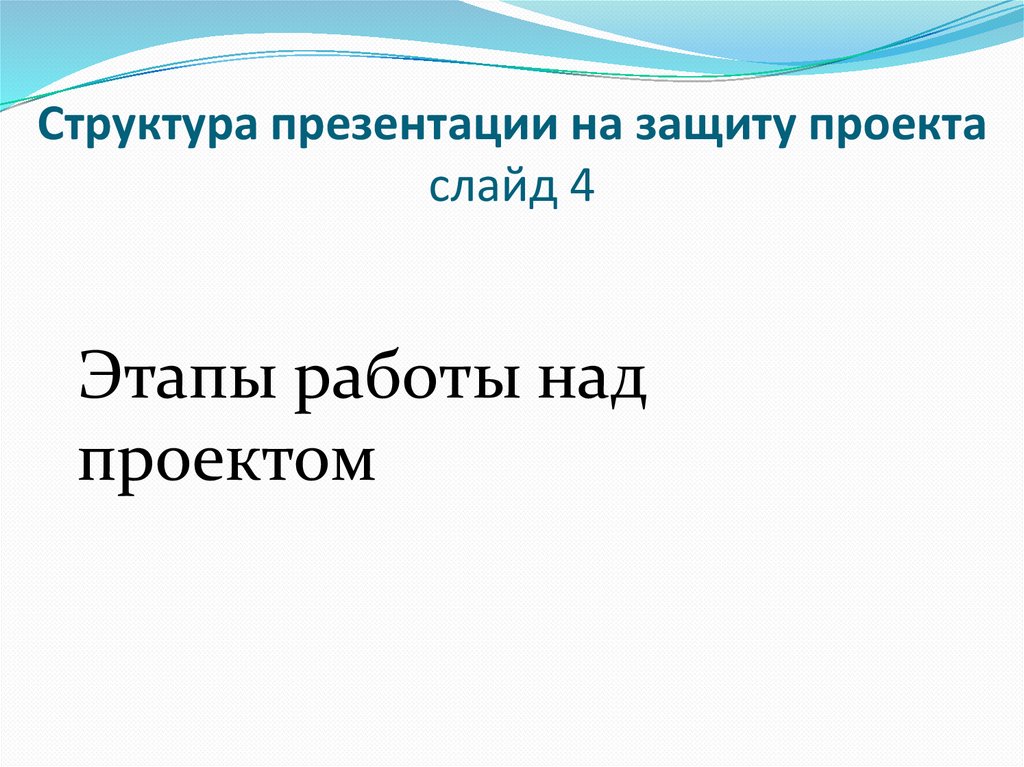 Структура презентации на защиту проекта слайд 4

Этапы работы над проектом